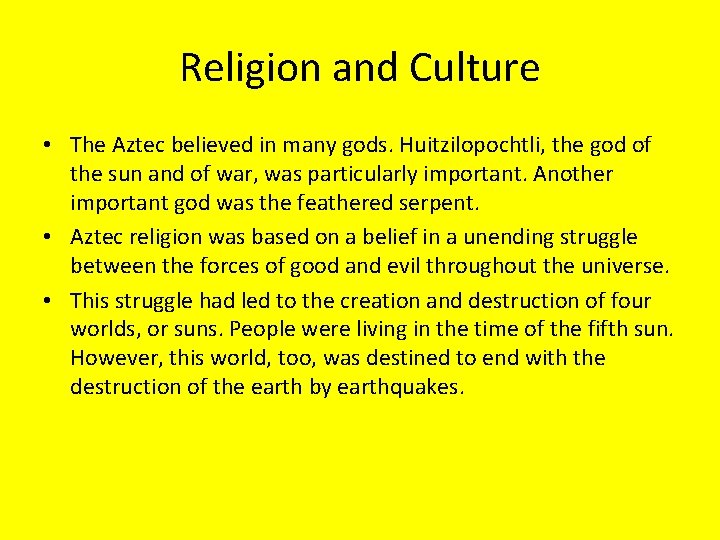 Religion and Culture

• The Aztec believed in many gods. Huitzilopochtli, the god of the sun and of war, was particularly important. Another important god was the feathered serpent.

• Aztec religion was based on a belief in a unending struggle between the forces of good and evil throughout the universe.

• This struggle had led to the creation and destruction of four worlds, or suns. People were living in the time of the fifth sun. However, this world, too, was destined to end with the destruction of the earth by earthquakes.